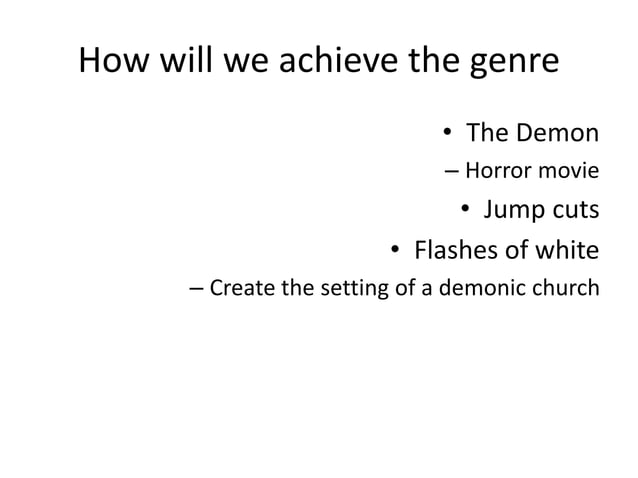 How will we achieve the genre

• The Demon
– Horror movie
• Jump cuts
• Flashes of white
– Create the setting of a demonic church